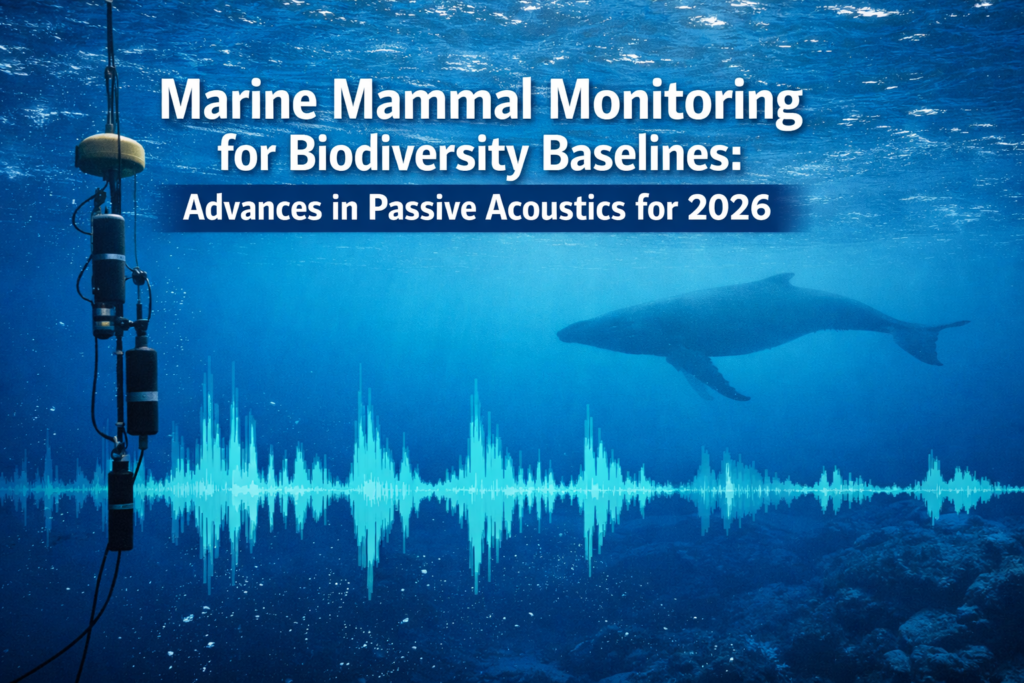 Marine Mammal Monitoring for Biodiversity Baselines:

Advances in Passive Acoustics for 2026